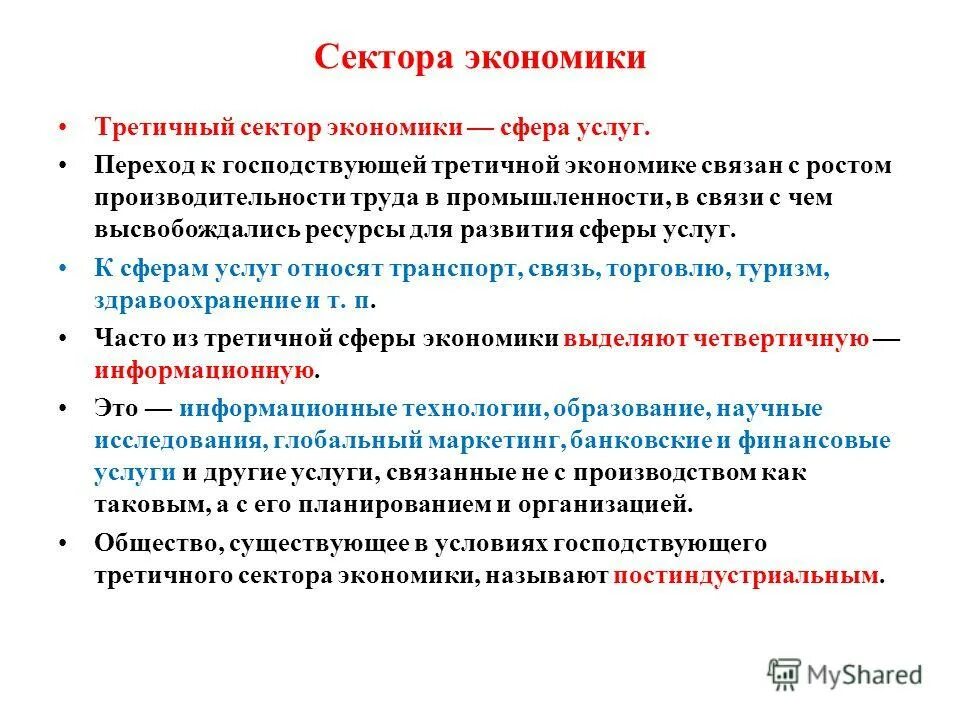 Сектора экономики

• Третичный сектор экономики — сфера услуг.

• Переход к господствующей третичной экономике связан с ростом производительности труда в промышленности, в связи с чем высвобождались ресурсы для развития сферы услуг.

• К сферам услуг относят транспорт, связь, торговлю, туризм, здравоохранение и т. п.

• Часто из третичной сферы экономики выделяют четвертичную — информационную.

• Это — информационные технологии, образование, научные исследования, глобальный маркетинг, банковские и финансовые услуги и другие услуги, связанные не с производством как таковым, а с его планированием и организацией.

• Общество, существующее в условиях господствующего третичного сектора экономики, называют постиндустриальным.

MyShared